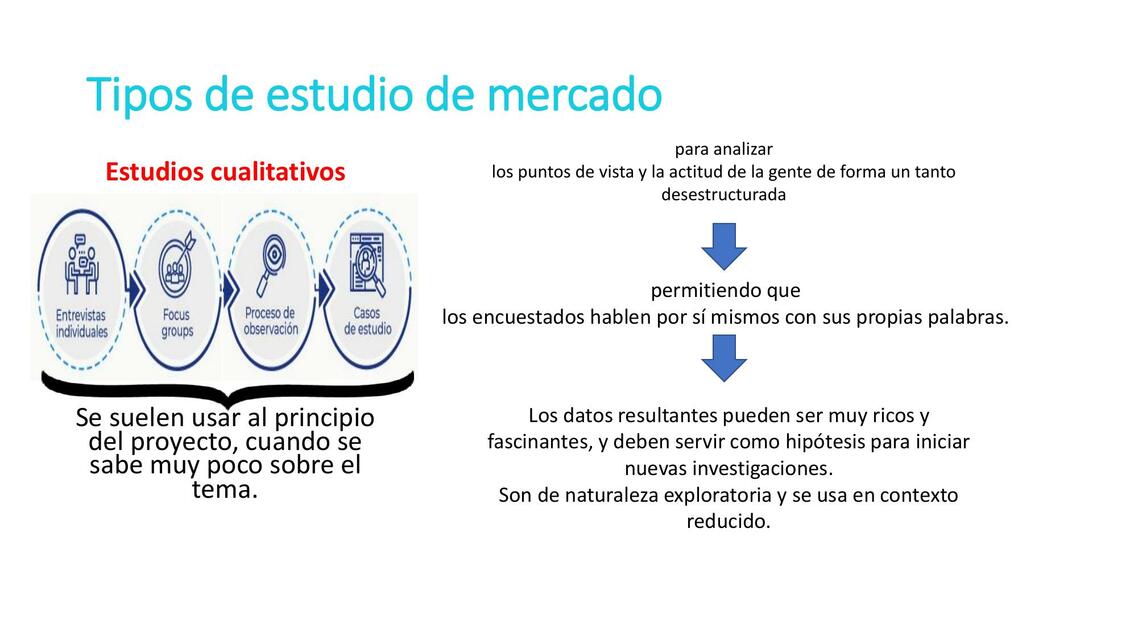 Tipos de estudio de mercado

Estudios cualitativos

Entrevistas individuales

Focus groups

Proceso de observación

Casos de estudio

Se suelen usar al principio del proyecto, cuando se sabe muy poco sobre el tema.

para analizar
los puntos de vista y la actitud de la gente de forma un tanto desestructurada

permitiendo que
los encuestados hablen por sí mismos con sus propias palabras.

Los datos resultantes pueden ser muy ricos y fascinantes, y deben servir como hipótesis para iniciar nuevas investigaciones.
Son de naturaleza exploratoria y se usa en contexto reducido.